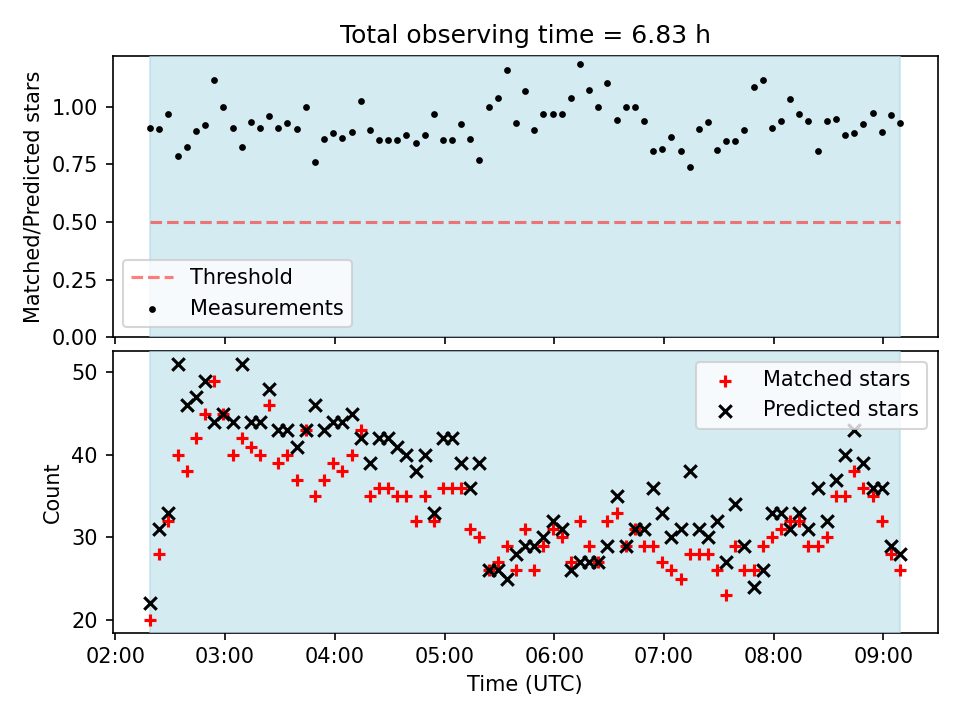 Total observing time = 6.83 h

Matched/Predicted stars

1.00
0.75
0.50
0.25
0.00

Threshold
Measurements

Count

50
40
30
20

Matched stars
Predicted stars

02:00 03:00 04:00 05:00 06:00 07:00 08:00 09:00

Time (UTC)